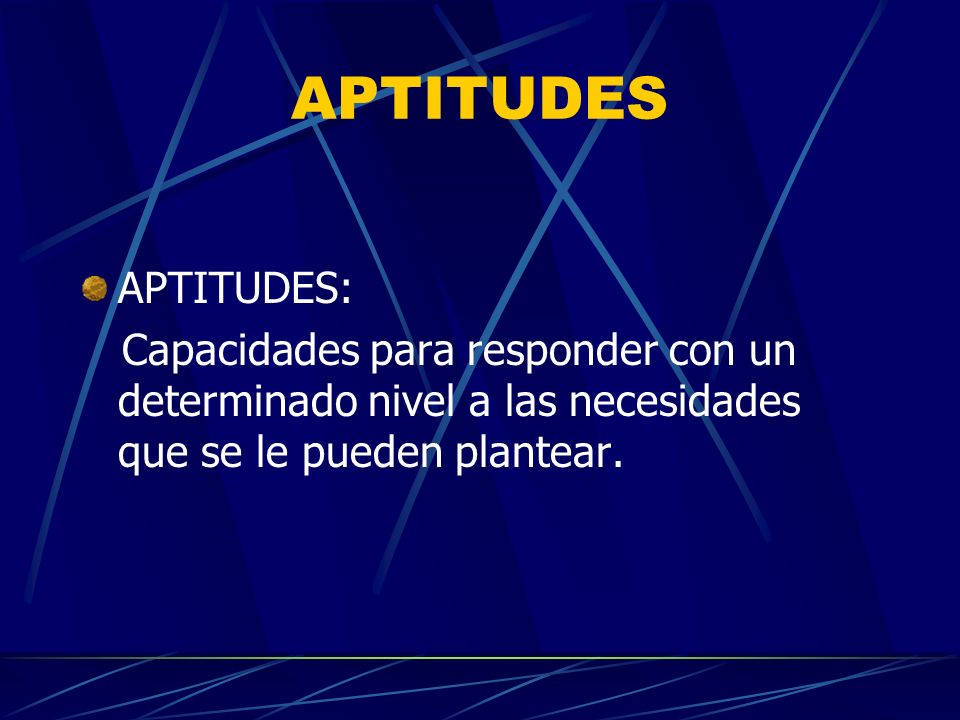 APTITUDES

APTITUDES:

Capacidades para responder con un determinado nivel a las necesidades que se le pueden plantear.